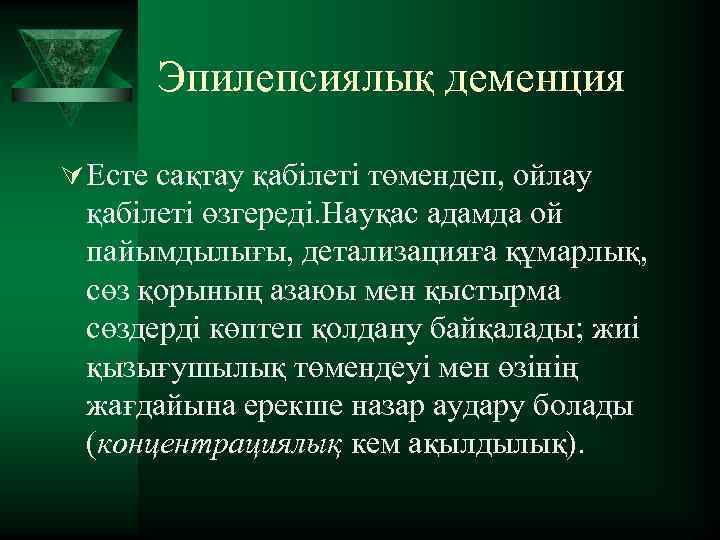 Эпилепсиялық деменция

Есте сақтау қабілеті төмендеп, ойлау қабілеті өзгереді.Науқас адамда ой пайымдылығы, детализацияға құмарлық, сөз қорының азаюы мен қыстырма сөздерді көптеп қолдану байқалады; жиі қызығушылық төмендеуі мен өзінің жағдайына ерекше назар аудару болады (концентрациялық кем ақылдылық).